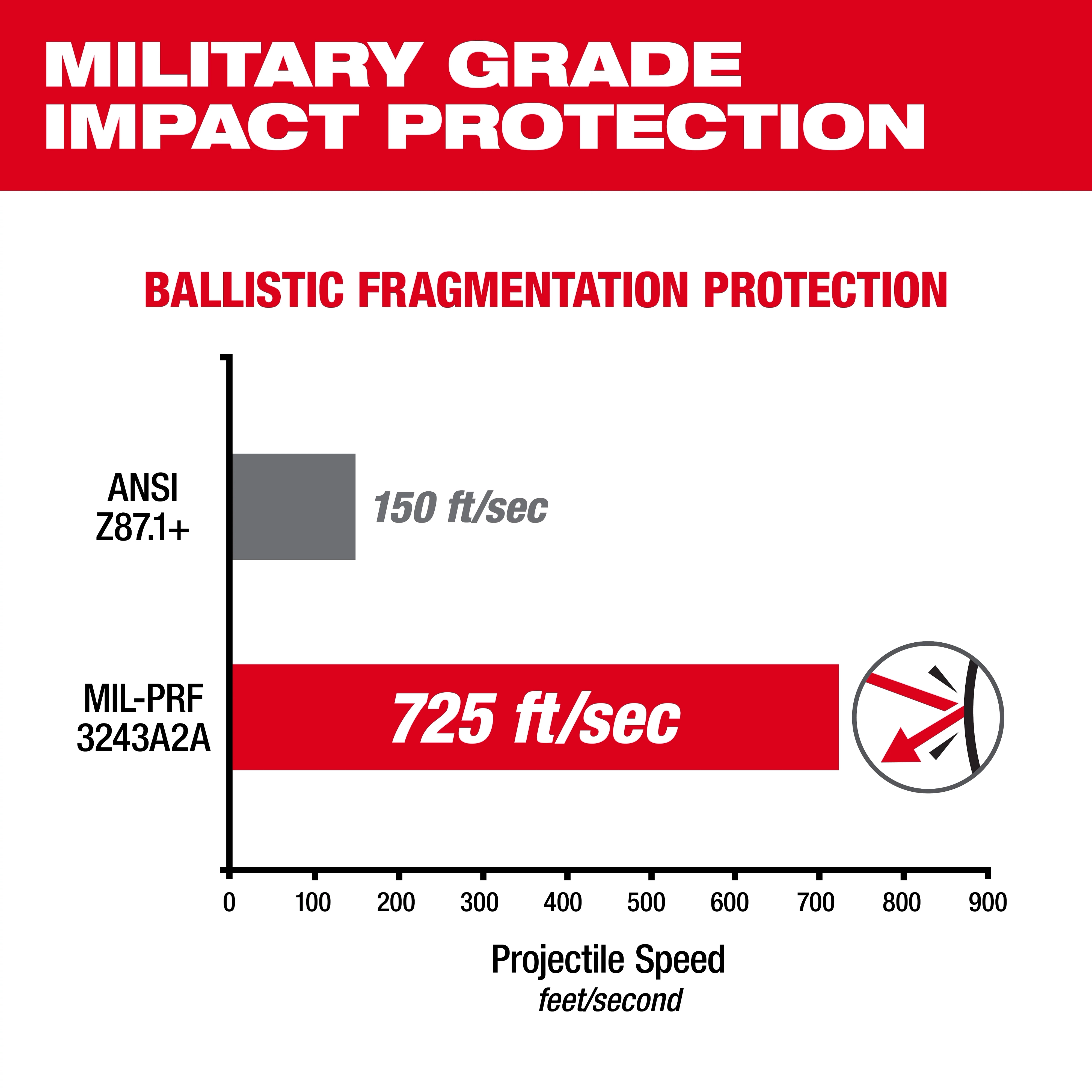 MILITARY GRADE IMPACT PROTECTION

BALLISTIC FRAGMENTATION PROTECTION

ANSI Z87.1+

150 ft/sec

MIL-PRF 3243A2A

725 ft/sec

0
100
200
300
400
500
600
700
800
900

Projectile Speed
feet/second